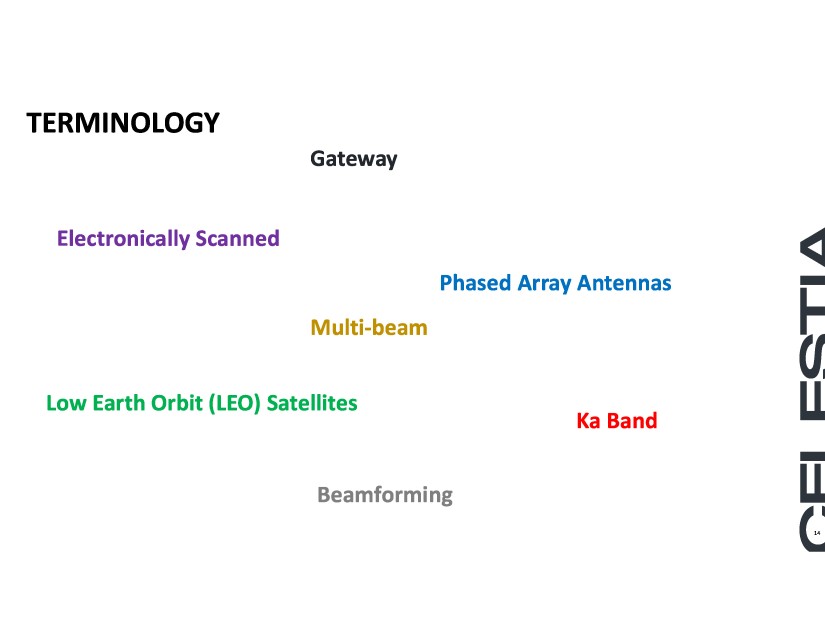 TERMINOLOGY

Gateway

Electronically Scanned

Phased Array Antennas

Multi-beam

Low Earth Orbit (LEO) Satellites

Ka Band

Beamforming

CELESTIA

14